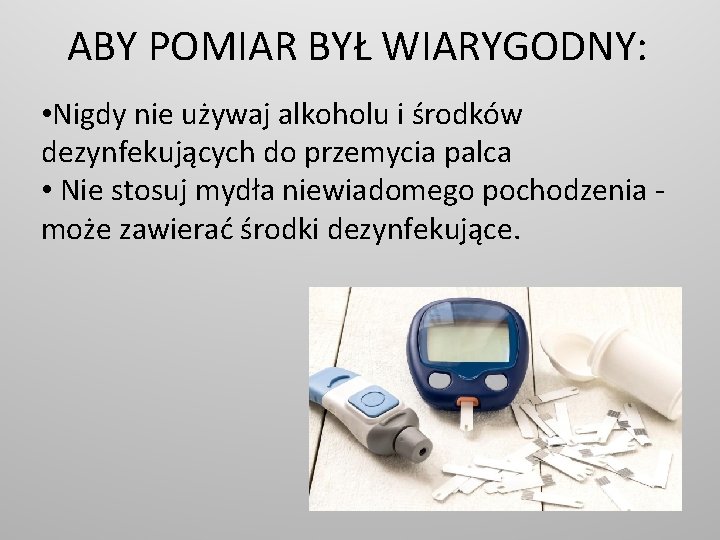 ABY POMIAR BYŁ WIARYGODNY:

•Nigdy nie używaj alkoholu i środków dezynfekujących do przemycia palca
• Nie stosuj mydła niewiadomego pochodzenia - może zawierać środki dezynfekujące.